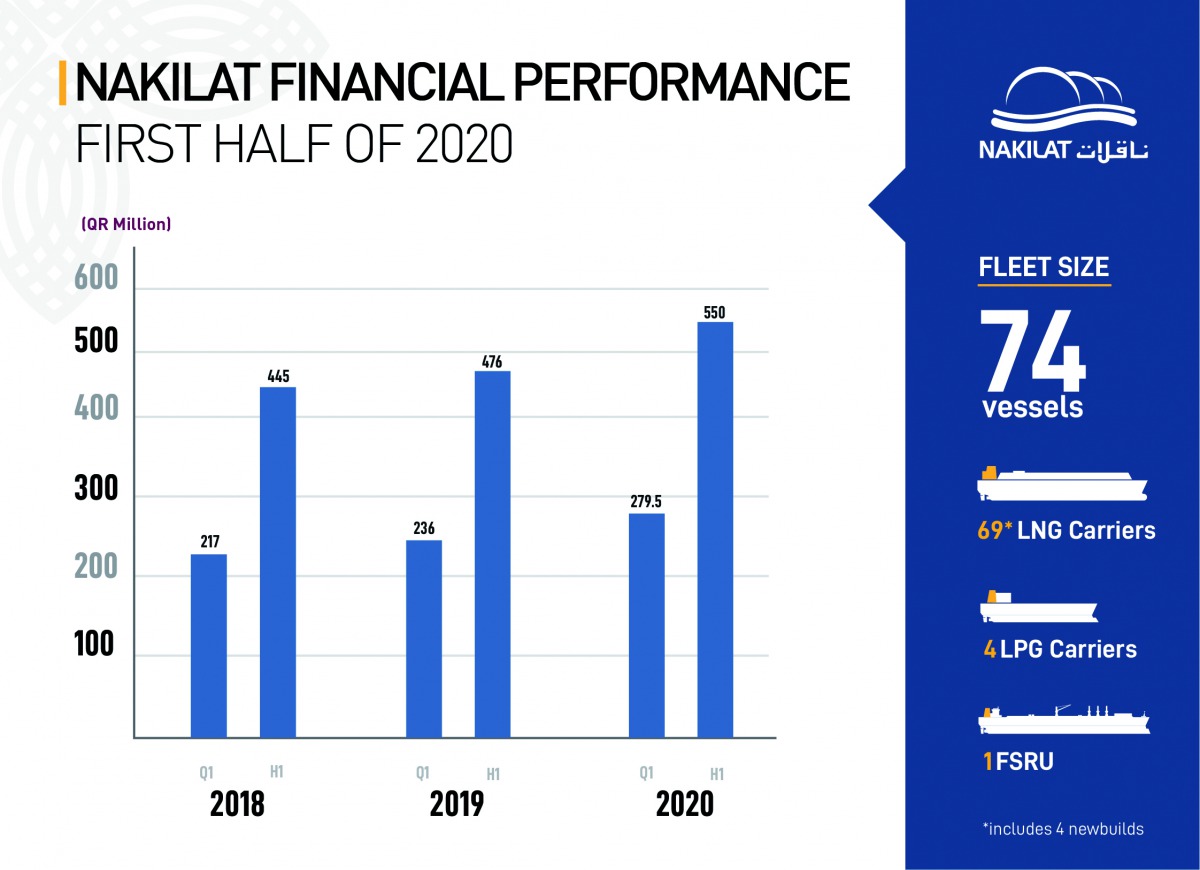 NAKILAT FINANCIAL PERFORMANCE
FIRST HALF OF 2020

(QR Million)

600
500
400
300
200
100

217
445
236
476
279.5
550

Q1 H1
2018
Q1 H1
2019
Q1 H1
2020

NAKILAT ناقلات

FLEET SIZE
74
vessels

69* LNG Carriers

4 LPG Carriers

1 FSRU

*includes 4 newbuilds